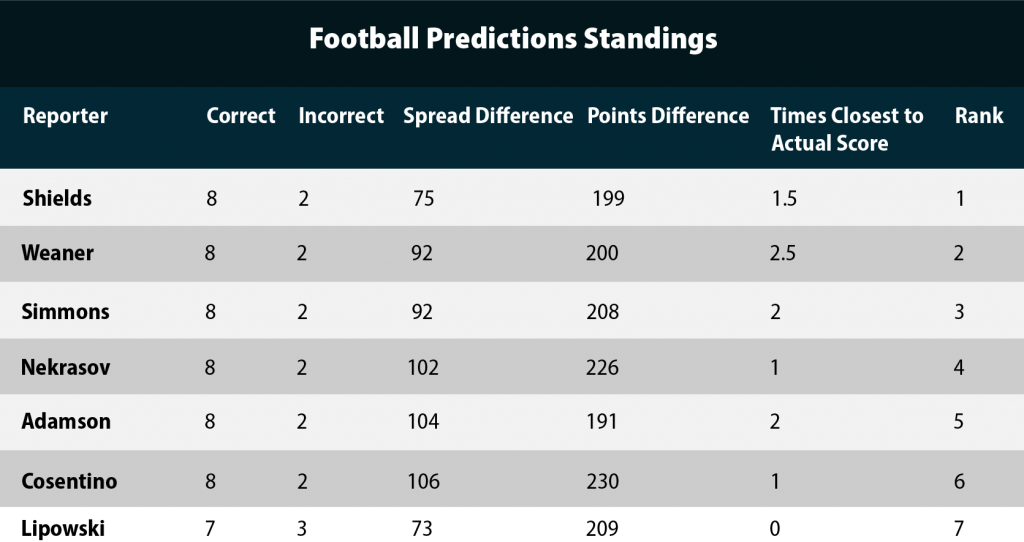 Football Predictions Standings

| Reporter | Correct | Incorrect | Spread Difference | Points Difference | Times Closest to Actual Score | Rank |
|---|---|---|---|---|---|---|
| Shields | 8 | 2 | 75 | 199 | 1.5 | 1 |
| Weaner | 8 | 2 | 92 | 200 | 2.5 | 2 |
| Simmons | 8 | 2 | 92 | 208 | 2 | 3 |
| Nekrasov | 8 | 2 | 102 | 226 | 1 | 4 |
| Adamson | 8 | 2 | 104 | 191 | 2 | 5 |
| Cosentino | 8 | 2 | 106 | 230 | 1 | 6 |
| Lipowski | 7 | 3 | 73 | 209 | 0 | 7 |